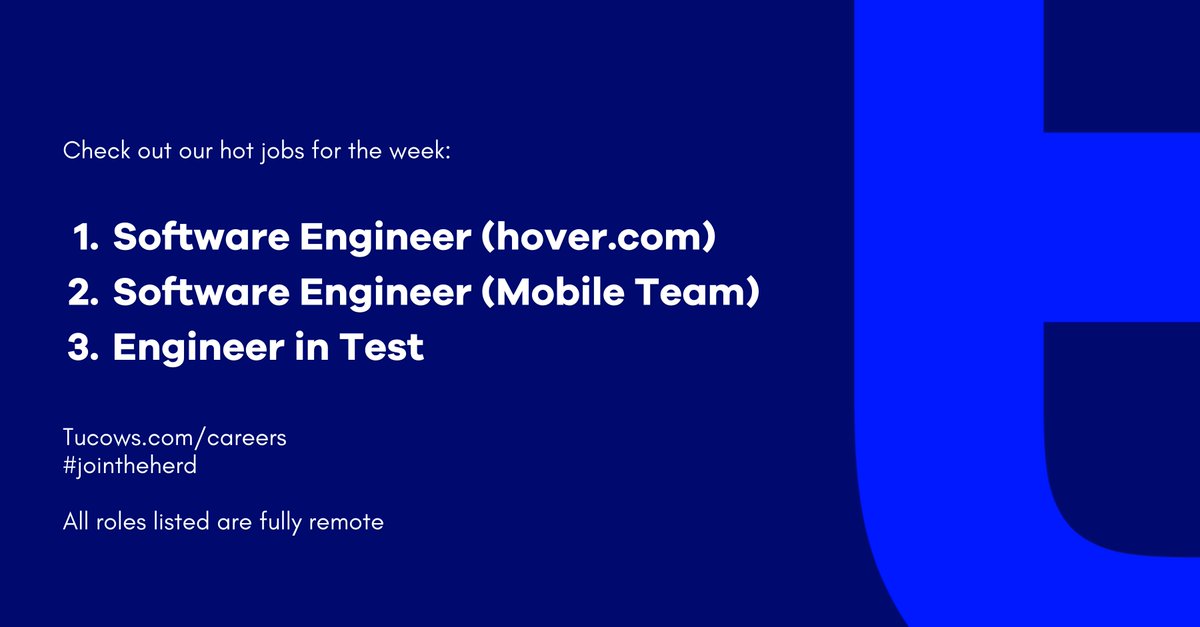 Check out our hot jobs for the week:

1. Software Engineer (hover.com)
2. Software Engineer (Mobile Team)
3. Engineer in Test

Tucows.com/careers
#jointheherd

All roles listed are fully remote